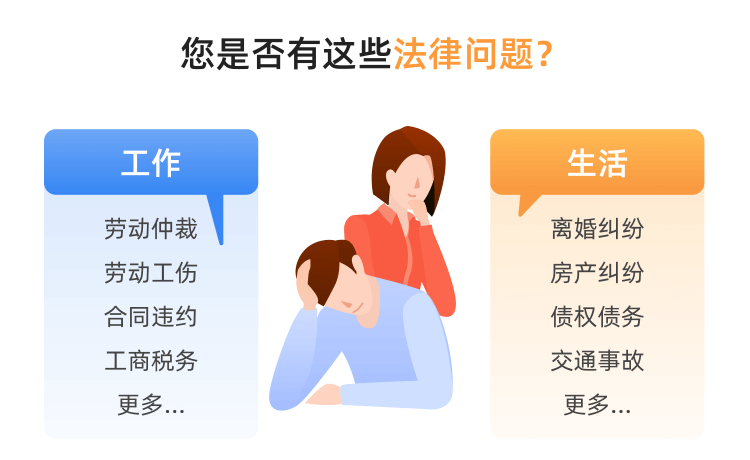 您是否有这些法律问题?

工作

劳动仲裁
劳动工伤
合同违约
工商税务
更多...

生活

离婚纠纷
房产纠纷
债权债务
交通事故
更多...